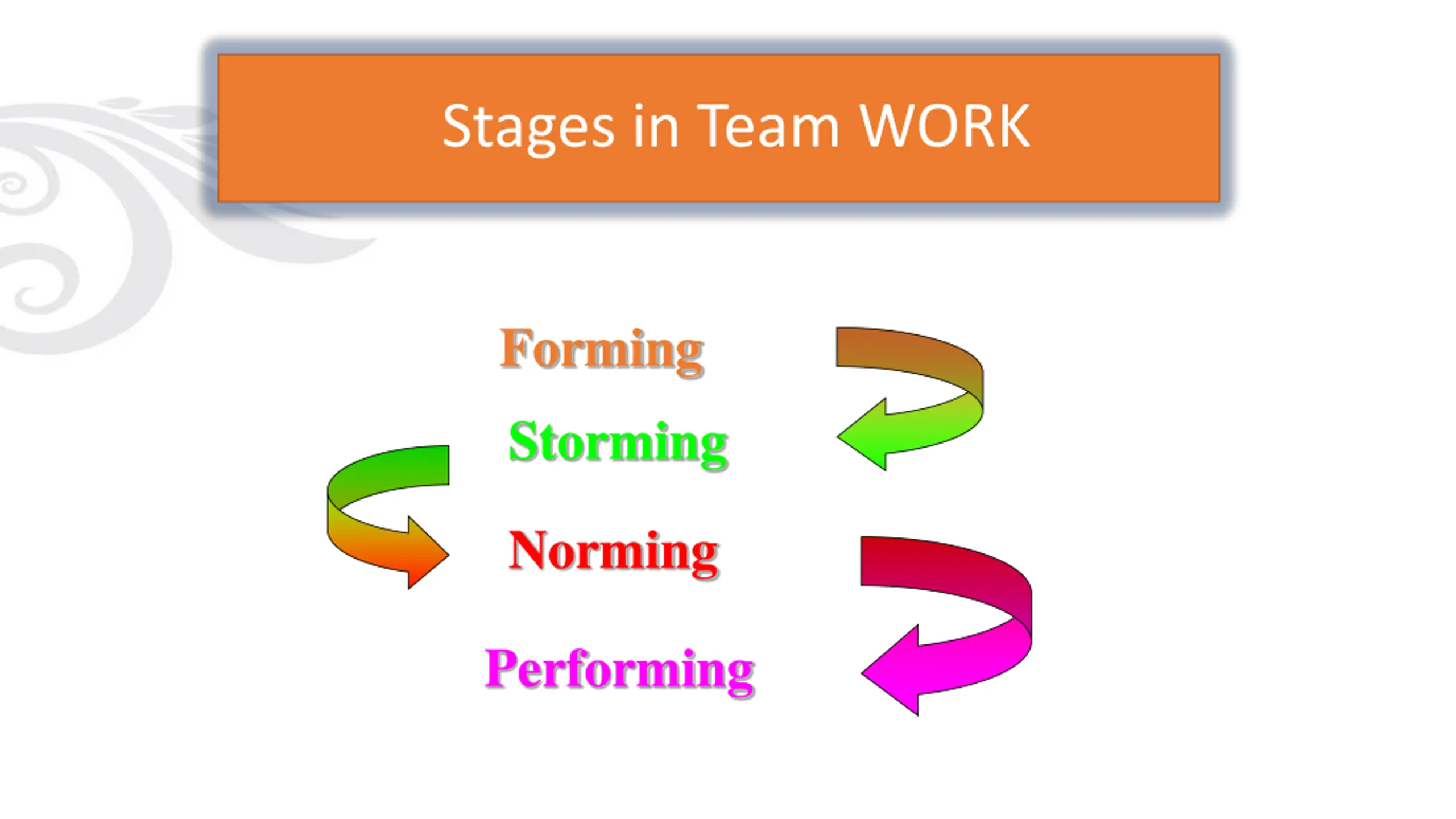 Stages in Team WORK

Forming

Storming

Norming

Performing